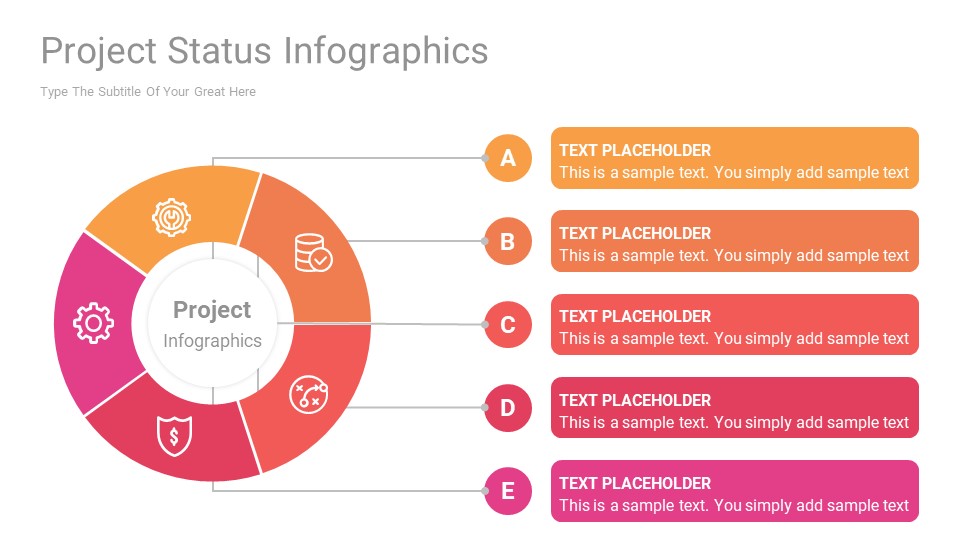 Project Status Infographics

Type The Subtitle Of Your Great Here

Project
Infographics

A
TEXT PLACEHOLDER
This is a sample text. You simply add sample text

B
TEXT PLACEHOLDER
This is a sample text. You simply add sample text

C
TEXT PLACEHOLDER
This is a sample text. You simply add sample text

D
TEXT PLACEHOLDER
This is a sample text. You simply add sample text

E
TEXT PLACEHOLDER
This is a sample text. You simply add sample text